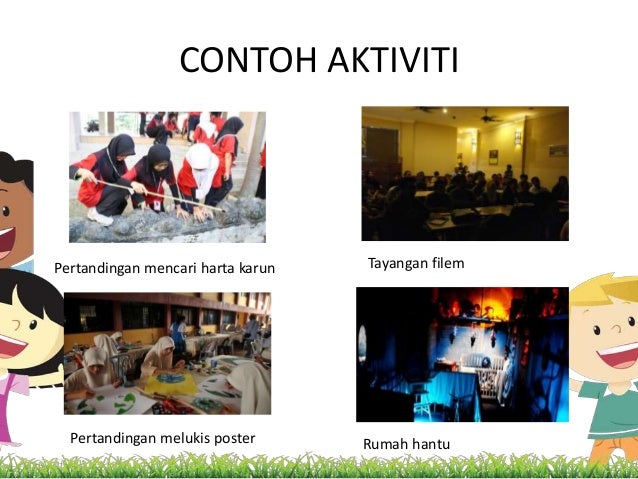 CONTOH AKTIVITI

Pertandingan mencari harta karun

Tayangan filem

Pertandingan melukis poster

Rumah hantu